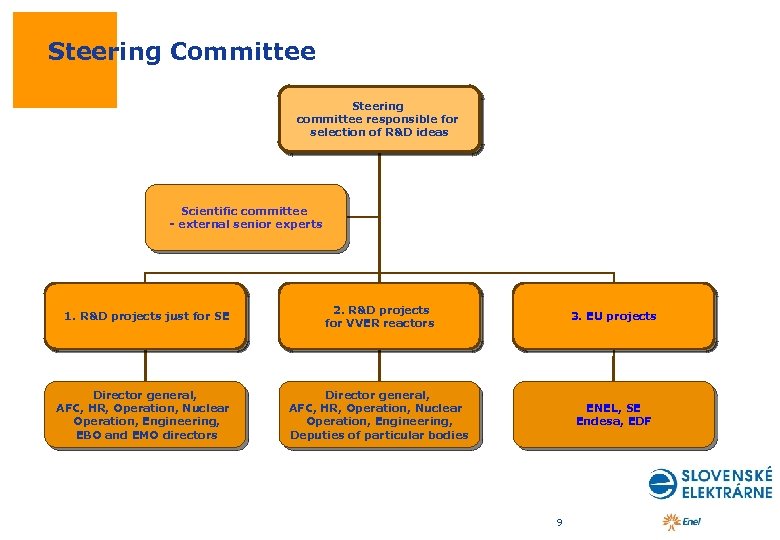 Steering Committee

Steering committee responsible for selection of R&D ideas

Scientific committee - external senior experts

1. R&D projects just for SE

2. R&D projects for VVER reactors

3. EU projects

Director general, AFC, HR, Operation, Nuclear Operation, Engineering, EBO and EMO directors

Director general, AFC, HR, Operation, Nuclear Operation, Engineering, Deputies of particular bodies

ENEL, SE Endesa, EDF

SLOVENSKÉ ELEKTRÁRNE

9

Enel